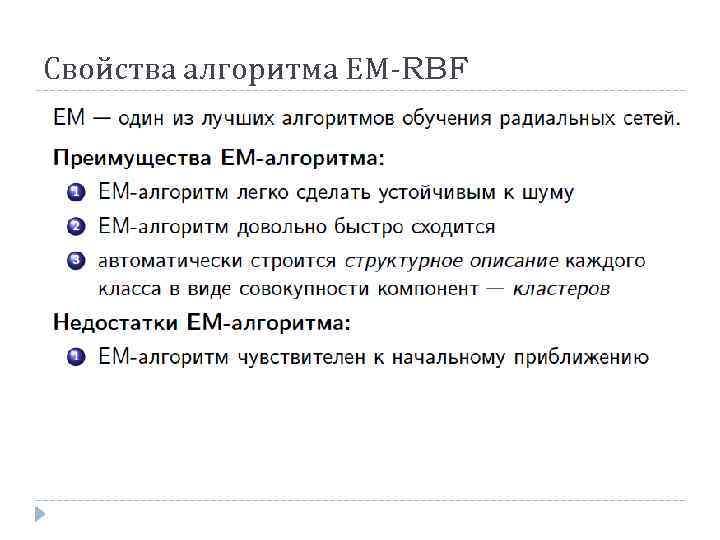 Свойства алгоритма EM-RBF

EM — один из лучших алгоритмов обучения радиальных сетей.

Преимущества EM-алгоритма:

1 EM-алгоритм легко сделать устойчивым к шуму
2 EM-алгоритм довольно быстро сходится
3 автоматически строится структурное описание каждого класса в виде совокупности компонент — кластеров

Недостатки EM-алгоритма:

1 EM-алгоритм чувствителен к начальному приближению